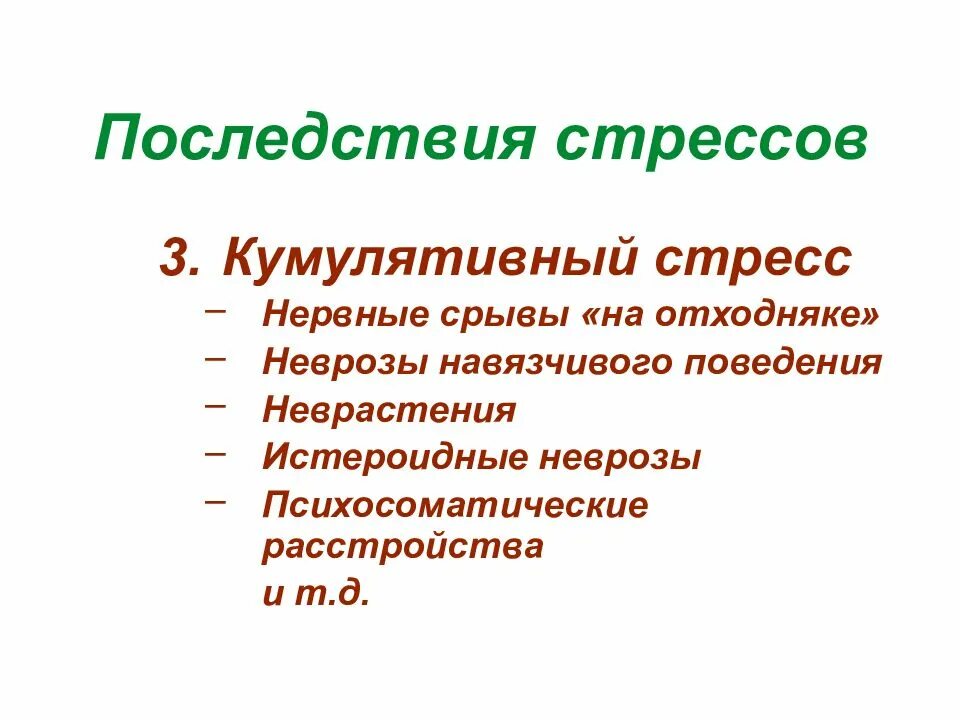 Последствия стрессов

3. Кумулятивный стресс
– Нервные срывы «на отходняке»
– Неврозы навязчивого поведения
– Неврастения
– Истероидные неврозы
– Психосоматические расстройства
и т.д.